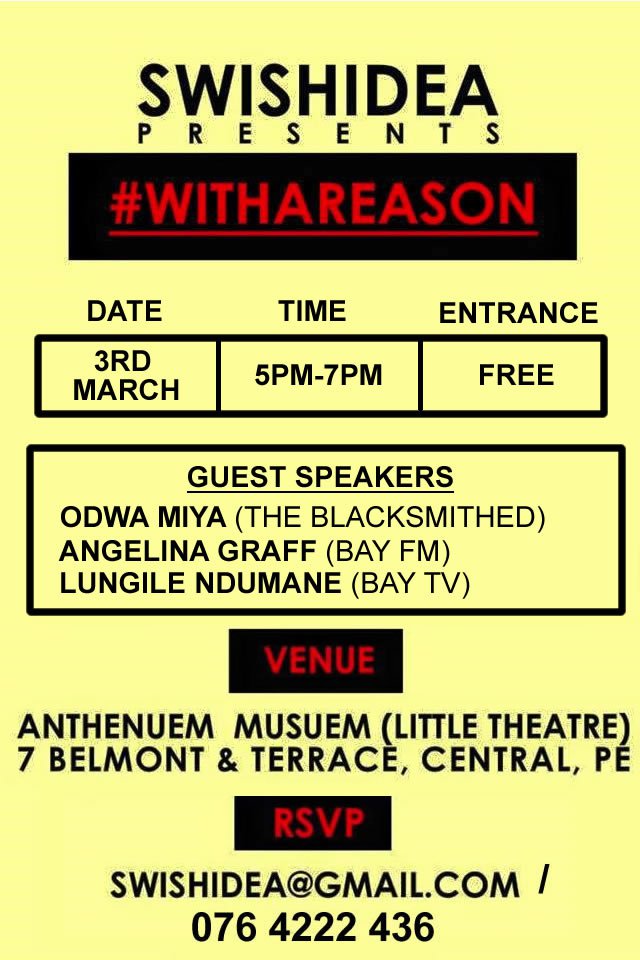 SWISHIDEA
PRESENTS

#WITHAREASON

| DATE | TIME | ENTRANCE |
|---|---|---|
| 3RD MARCH | 5PM-7PM | FREE |

GUEST SPEAKERS
ODWA MIYA (THE BLACKSMITHED)
ANGELINA GRAFF (BAY FM)
LUNGILE NDUMANE (BAY TV)

VENUE

ANTHENUEM MUSUEM (LITTLE THEATRE)
7 BELMONT & TERRACE, CENTRAL, PE

RSVP

SWISHIDEA@GMAIL.COM /
076 4222 436